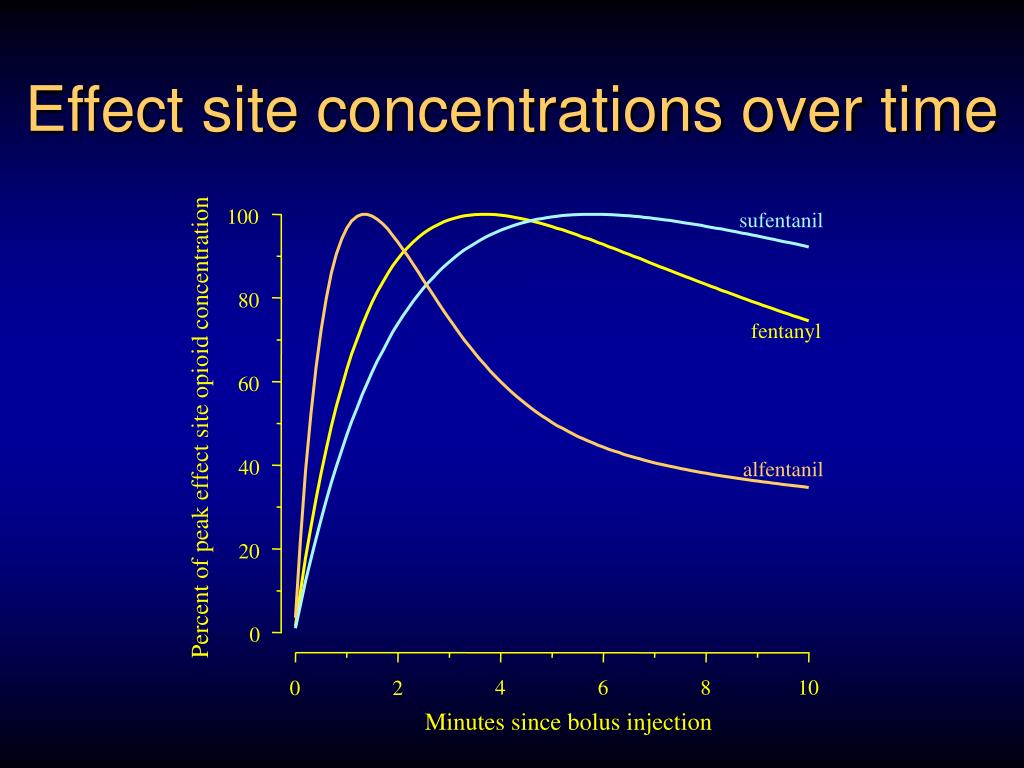 Effect site concentrations over time

Percent of peak effect site opioid concentration

100
80
60
40
20
0

sufentanil
fentanyl
alfentanil

0 2 4 6 8 10

Minutes since bolus injection